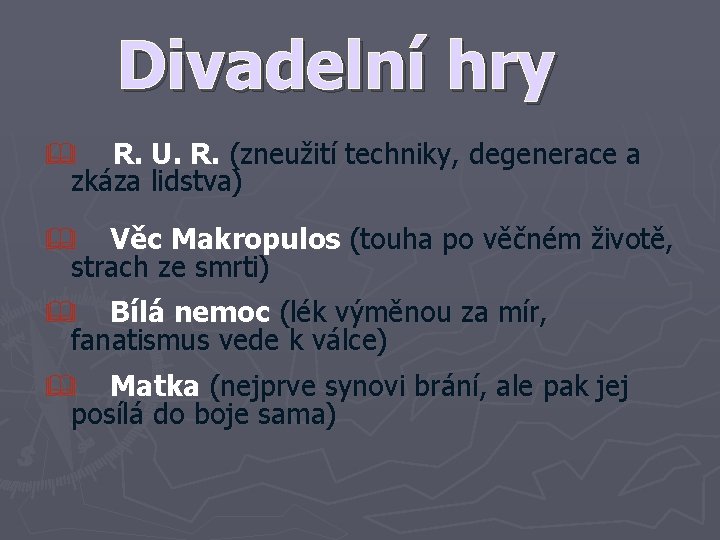 Divadelní hry

R. U. R. (zneužití techniky, degenerace a zkáza lidstva)

Věc Makropulos (touha po věčném životě, strach ze smrti)

Bílá nemoc (lék výměnou za mír, fanatismus vede k válce)

Matka (nejprve synovi brání, ale pak jej posílá do boje sama)